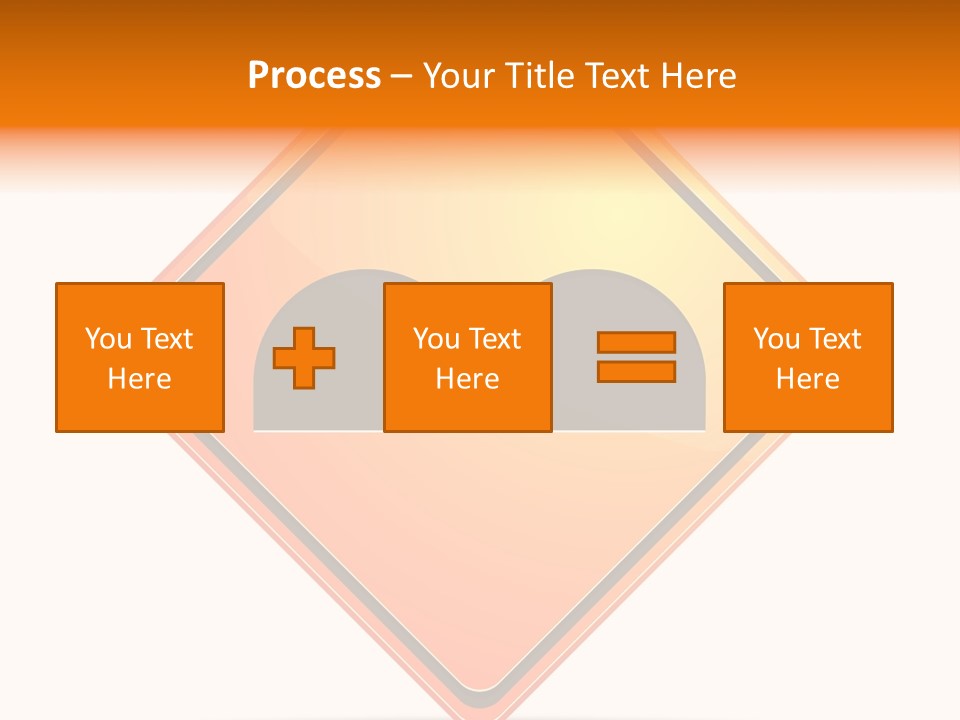 Process – Your Title Text Here

You Text Here

You Text Here

You Text Here